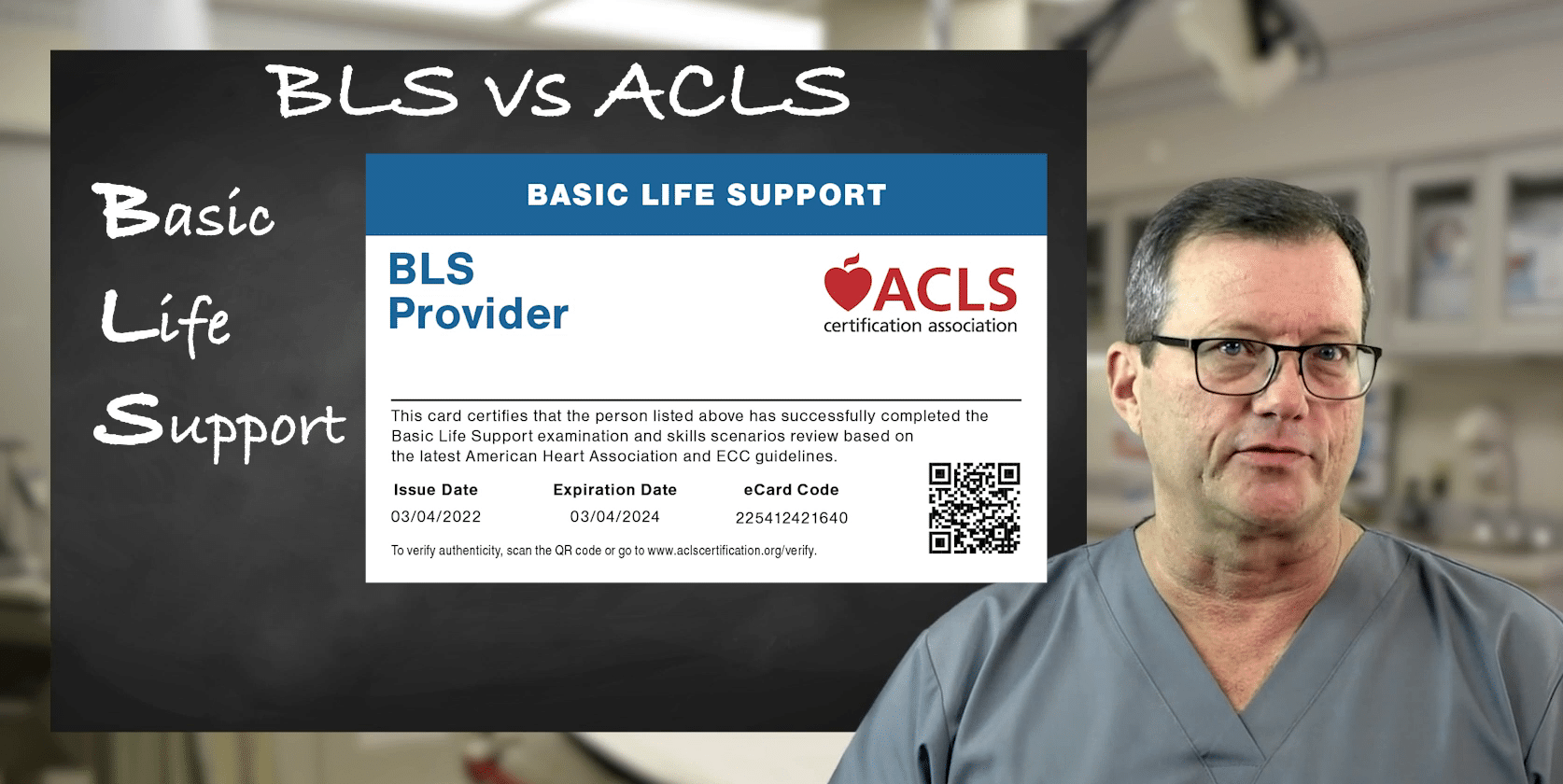 BLS vs ACLS

Basic
Life
Support

BASIC LIFE SUPPORT

BLS
Provider

ACLS
certification association

This card certifies that the person listed above has successfully completed the Basic Life Support examination and skills scenarios review based on the latest American Heart Association and ECC guidelines.

| Issue Date | Expiration Date | eCard Code |
|---|---|---|
| 03/04/2022 | 03/04/2024 | 225412421640 |

To verify authenticity, scan the QR code or go to www.aclscertification.org/verify.